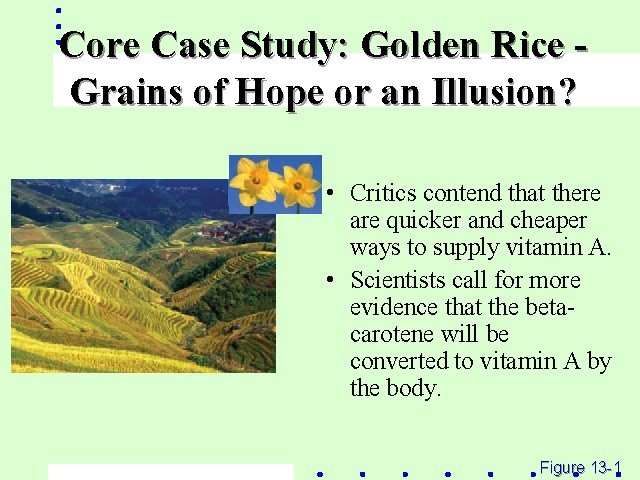 Core Case Study: Golden Rice - Grains of Hope or an Illusion?

• Critics contend that there are quicker and cheaper ways to supply vitamin A.

• Scientists call for more evidence that the beta-carotene will be converted to vitamin A by the body.

Figure 13-1